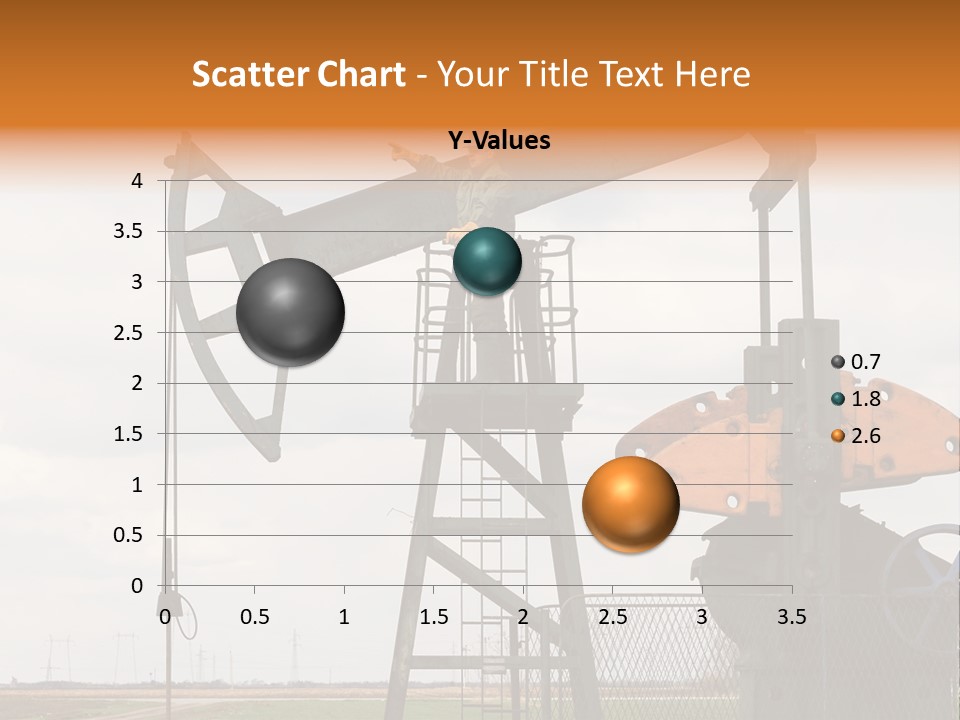 Scatter Chart - Your Title Text Here

Y-Values

4
3.5
3
2.5
2
1.5
1
0.5
0

0 0.5 1 1.5 2 2.5 3 3.5

0.7
1.8
2.6